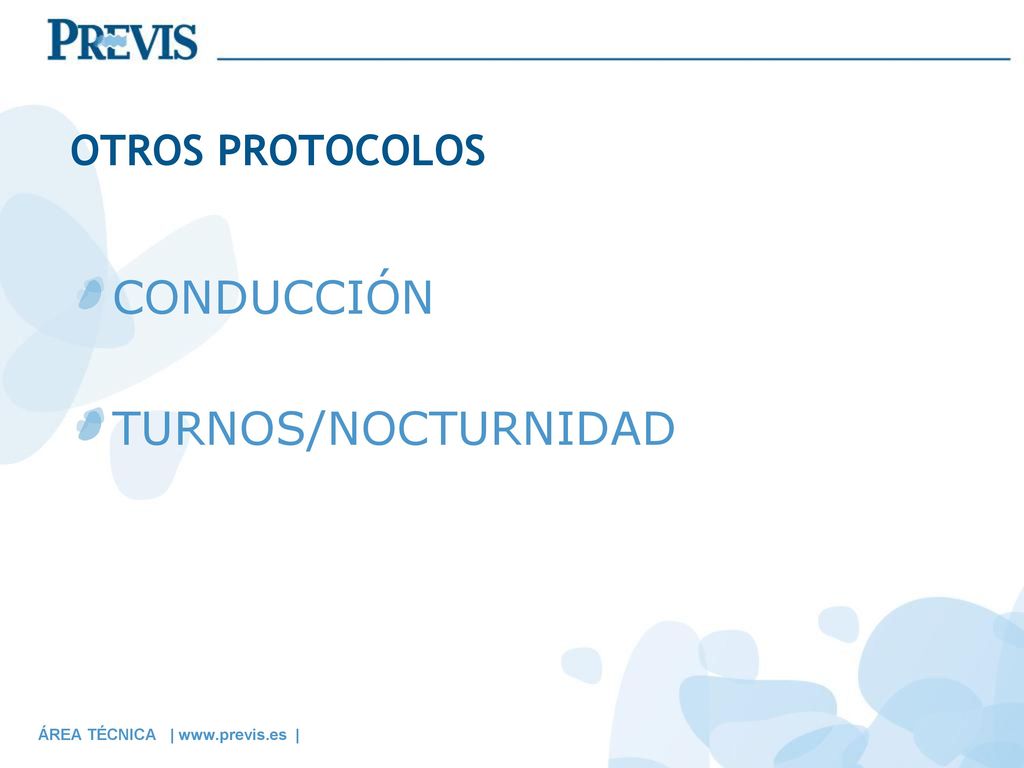 PREVIS

OTROS PROTOCOLOS

CONDUCCIÓN

TURNOS/NOCTURNIDAD

ÁREA TÉCNICA | www.previs.es |